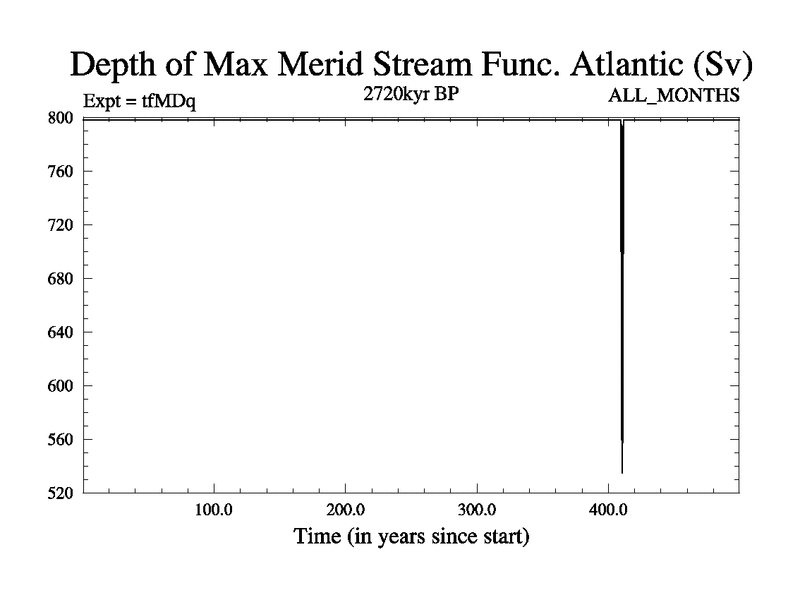 Depth of Max Merid Stream Func. Atlantic (Sv)

Expt = tfMDq

2720kyr BP

ALL_MONTHS

800
760
720
680
640
600
560
520

100.0
200.0
300.0
400.0

Time (in years since start)